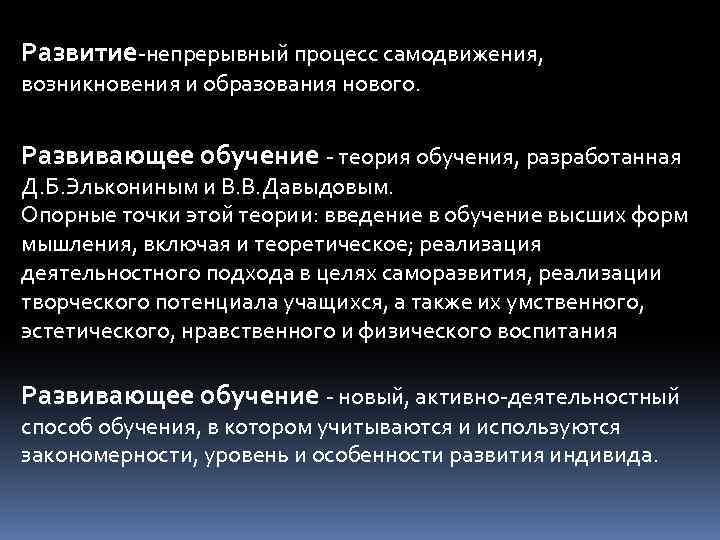 Развитие-непрерывный процесс самодвижения, возникновения и образования нового.

Развивающее обучение - теория обучения, разработанная Д.Б.Элькониным и В.В.Давыдовым.
Опорные точки этой теории: введение в обучение высших форм мышления, включая и теоретическое; реализация деятельностного подхода в целях саморазвития, реализации творческого потенциала учащихся, а также их умственного, эстетического, нравственного и физического воспитания

Развивающее обучение - новый, активно-деятельностный способ обучения, в котором учитываются и используются закономерности, уровень и особенности развития индивида.